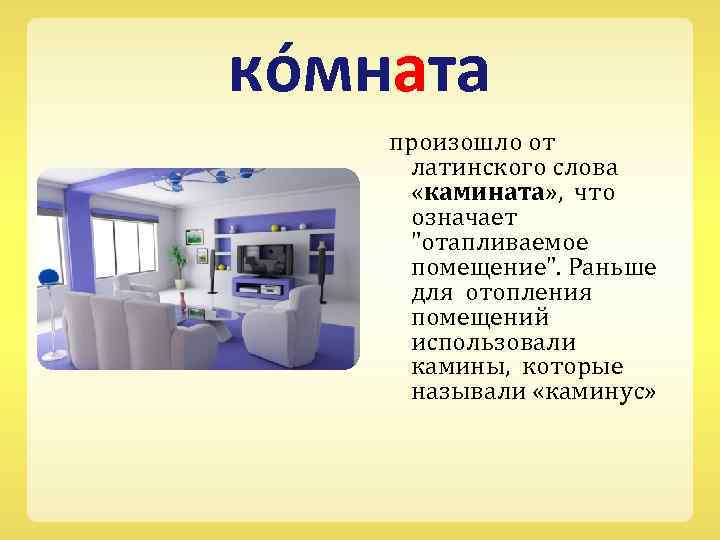 ко́мната

произошло от латинского слова «камината», что означает "отапливаемое помещение". Раньше для отопления помещений использовали камины, которые называли «каминус»